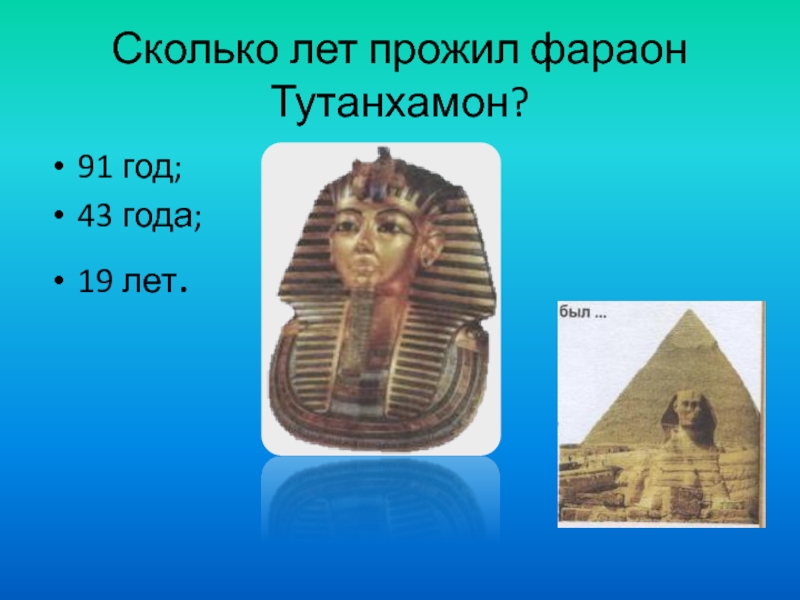 Сколько лет прожил фараон Тутанхамон?

• 91 год;
• 43 года;
• 19 лет.

был ...